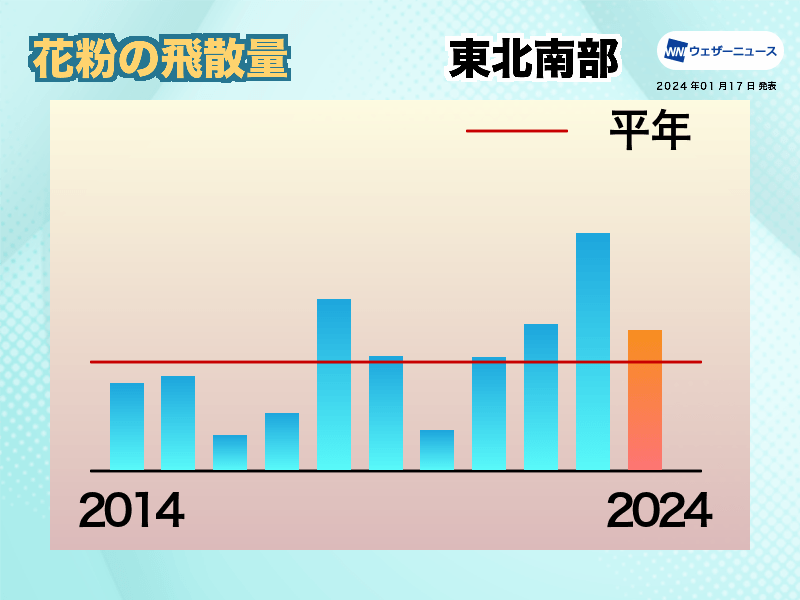 花粉の飛散量

東北南部

WN ウェザーニュース

2024年01月17日 発表

平年

2014

2024